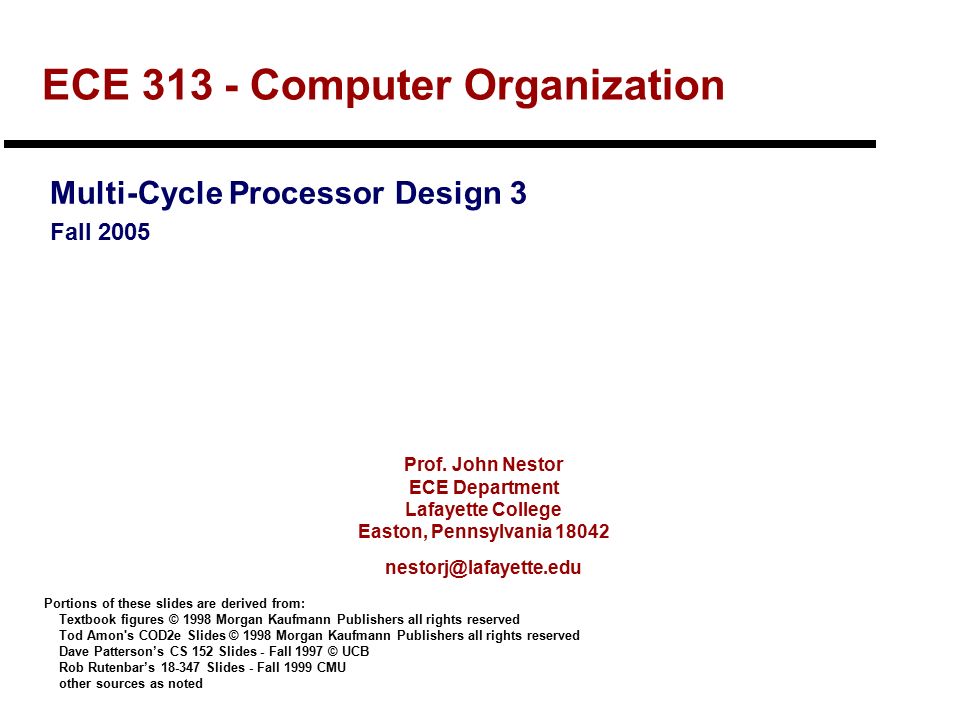 ECE 313 - Computer Organization

Multi-Cycle Processor Design 3

Fall 2005

Prof. John Nestor
ECE Department
Lafayette College
Easton, Pennsylvania 18042

nestorj@lafayette.edu

Portions of these slides are derived from:
Textbook figures © 1998 Morgan Kaufmann Publishers all rights reserved
Tod Amon's COD2e Slides © 1998 Morgan Kaufmann Publishers all rights reserved
Dave Patterson's CS 152 Slides - Fall 1997 © UCB
Rob Rutenbar's 18-347 Slides - Fall 1999 CMU
other sources as noted